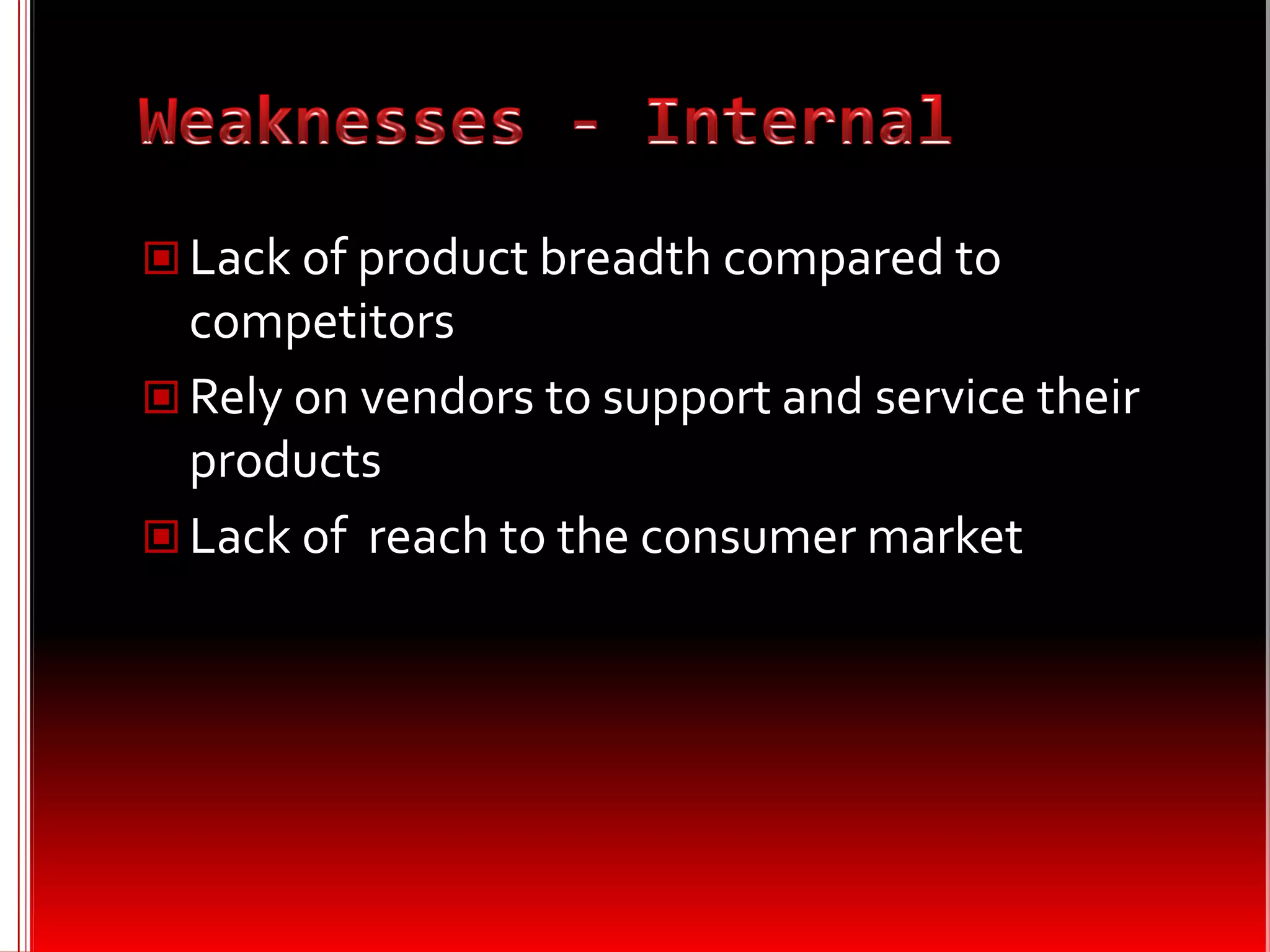 Weaknesses - Internal

Lack of product breadth compared to competitors

Rely on vendors to support and service their products

Lack of reach to the consumer market